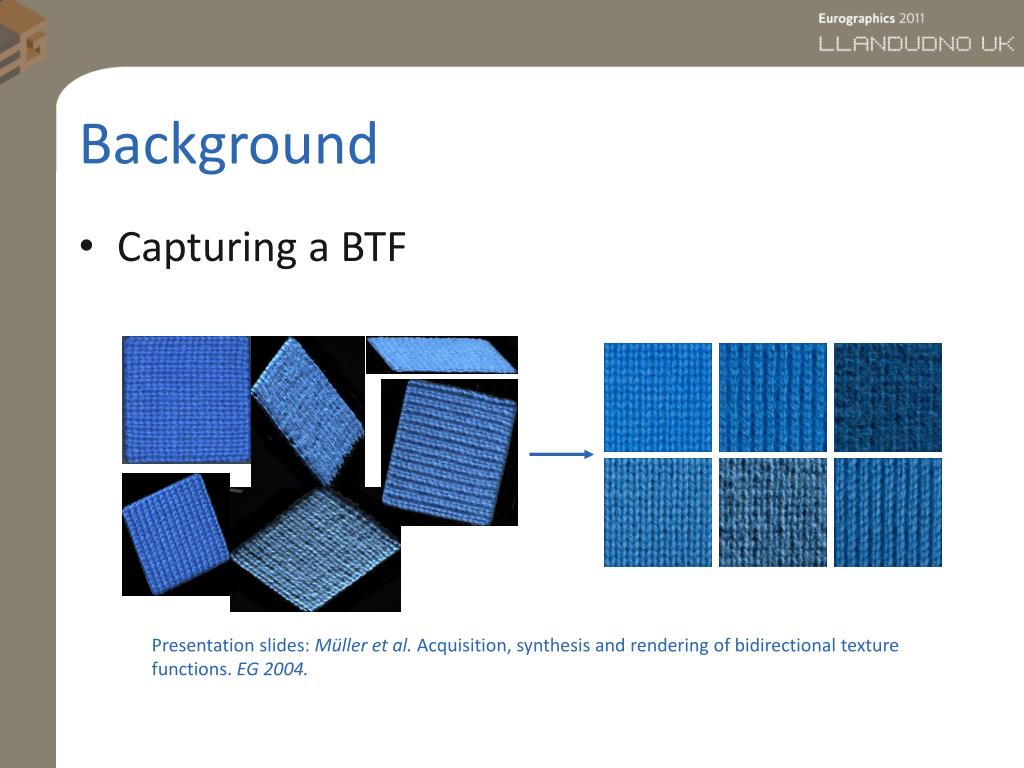 Eurographics 2011
LLANDUDNO UK

Background

• Capturing a BTF

Presentation slides: Müller et al. Acquisition, synthesis and rendering of bidirectional texture functions. EG 2004.